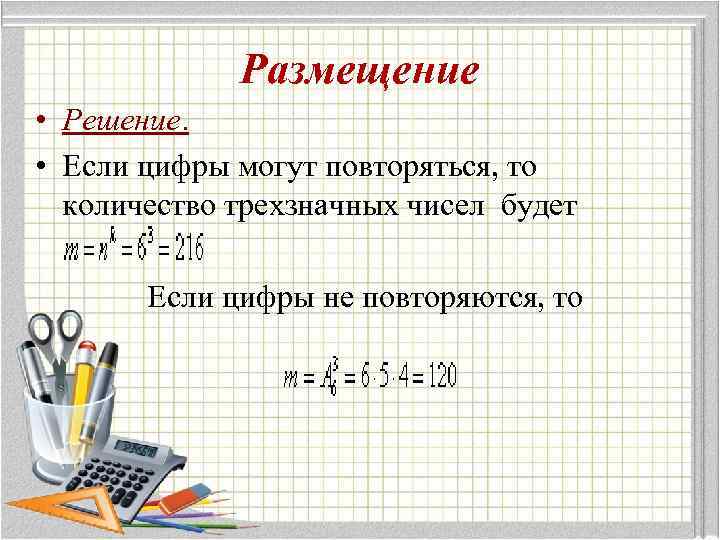 Размещение

• Решение.

• Если цифры могут повторяться, то количество трехзначных чисел будет $m = n^k = 6^3 = 216$

Если цифры не повторяются, то

$m = A_6^3 = 6 \cdot 5 \cdot 4 = 120$